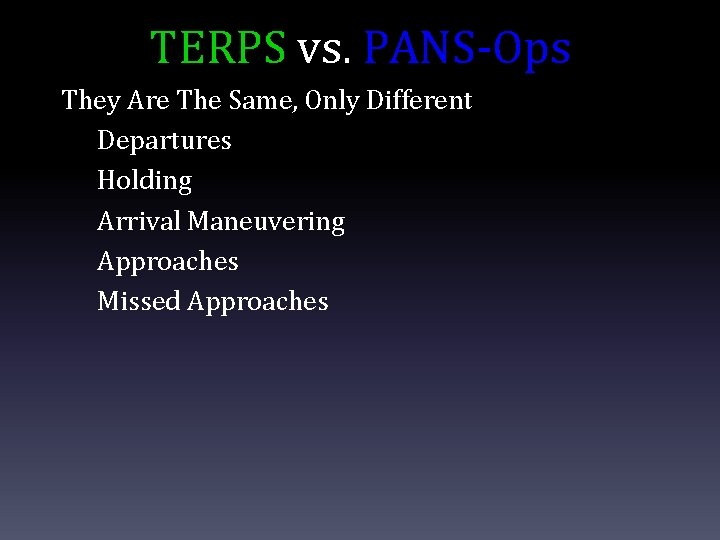 TERPS vs. PANS-Ops

They Are The Same, Only Different

Departures

Holding

Arrival Maneuvering

Approaches

Missed Approaches